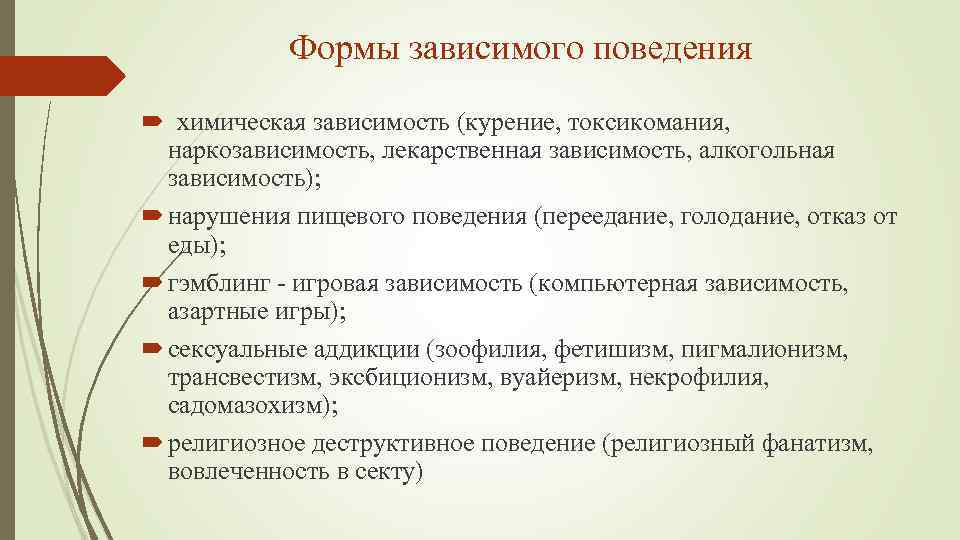 Формы зависимого поведения

химическая зависимость (курение, токсикомания, наркозависимость, лекарственная зависимость, алкогольная зависимость);

нарушения пищевого поведения (переедание, голодание, отказ от еды);

гэмблинг - игровая зависимость (компьютерная зависимость, азартные игры);

сексуальные аддикции (зоофилия, фетишизм, пигмалионизм, трансвестизм, эксбиционизм, вуайеризм, некрофилия, садомазохизм);

религиозное деструктивное поведение (религиозный фанатизм, вовлеченность в секту)